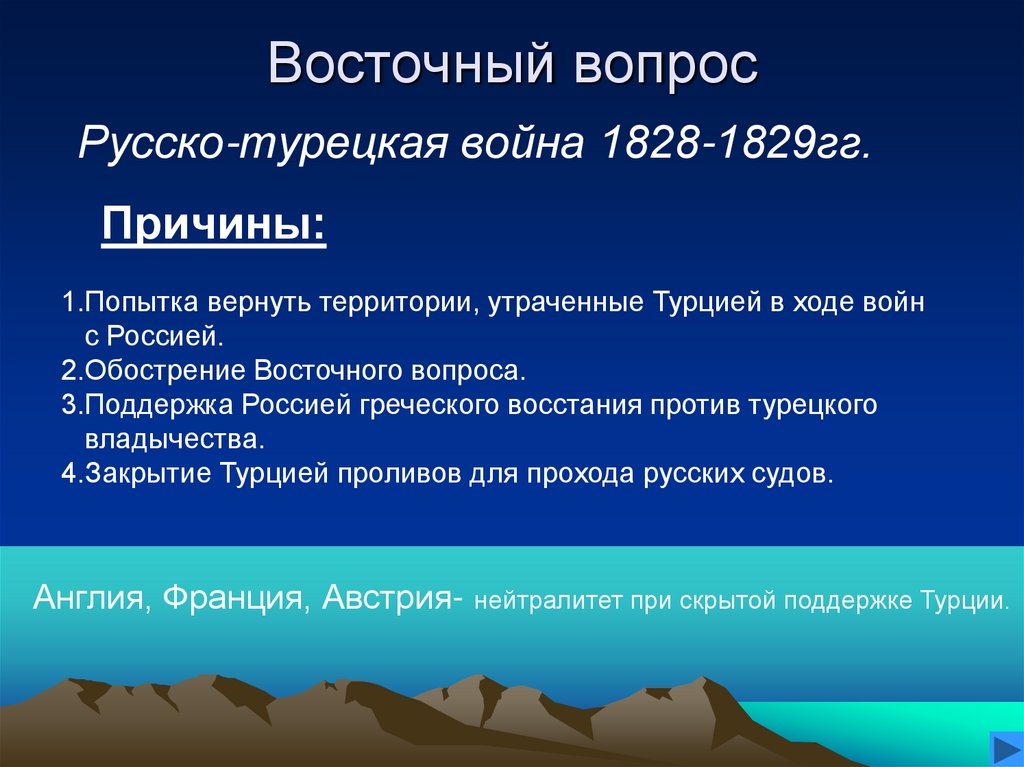 Восточный вопрос

Русско-турецкая война 1828-1829гг.

Причины:

1.Попытка вернуть территории, утраченные Турцией в ходе войн с Россией.
2.Обострение Восточного вопроса.
3.Поддержка Россией греческого восстания против турецкого владычества.
4.Закрытие Турцией проливов для прохода русских судов.

Англия, Франция, Австрия- нейтралитет при скрытой поддержке Турции.